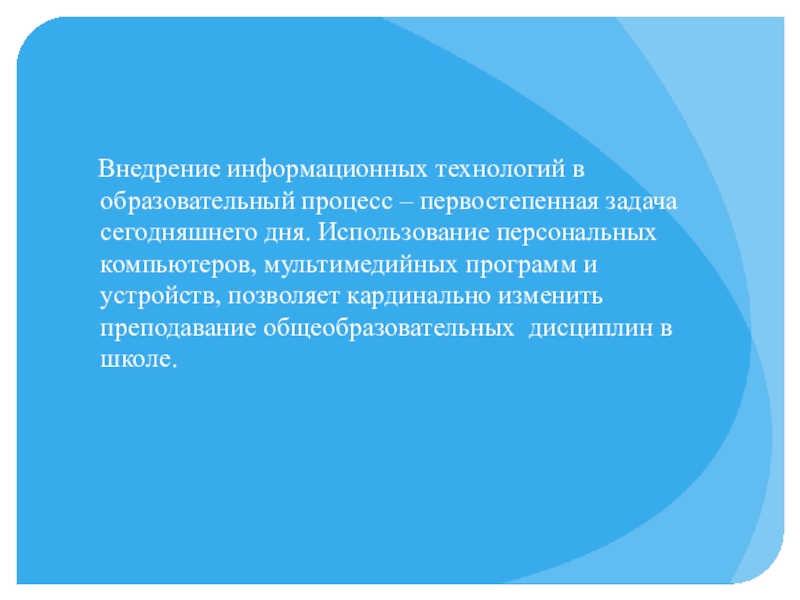 Внедрение информационных технологий в образовательный процесс – первостепенная задача сегодняшнего дня. Использование персональных компьютеров, мультимедийных программ и устройств, позволяет кардинально изменить преподавание общеобразовательных  дисциплин в школе.